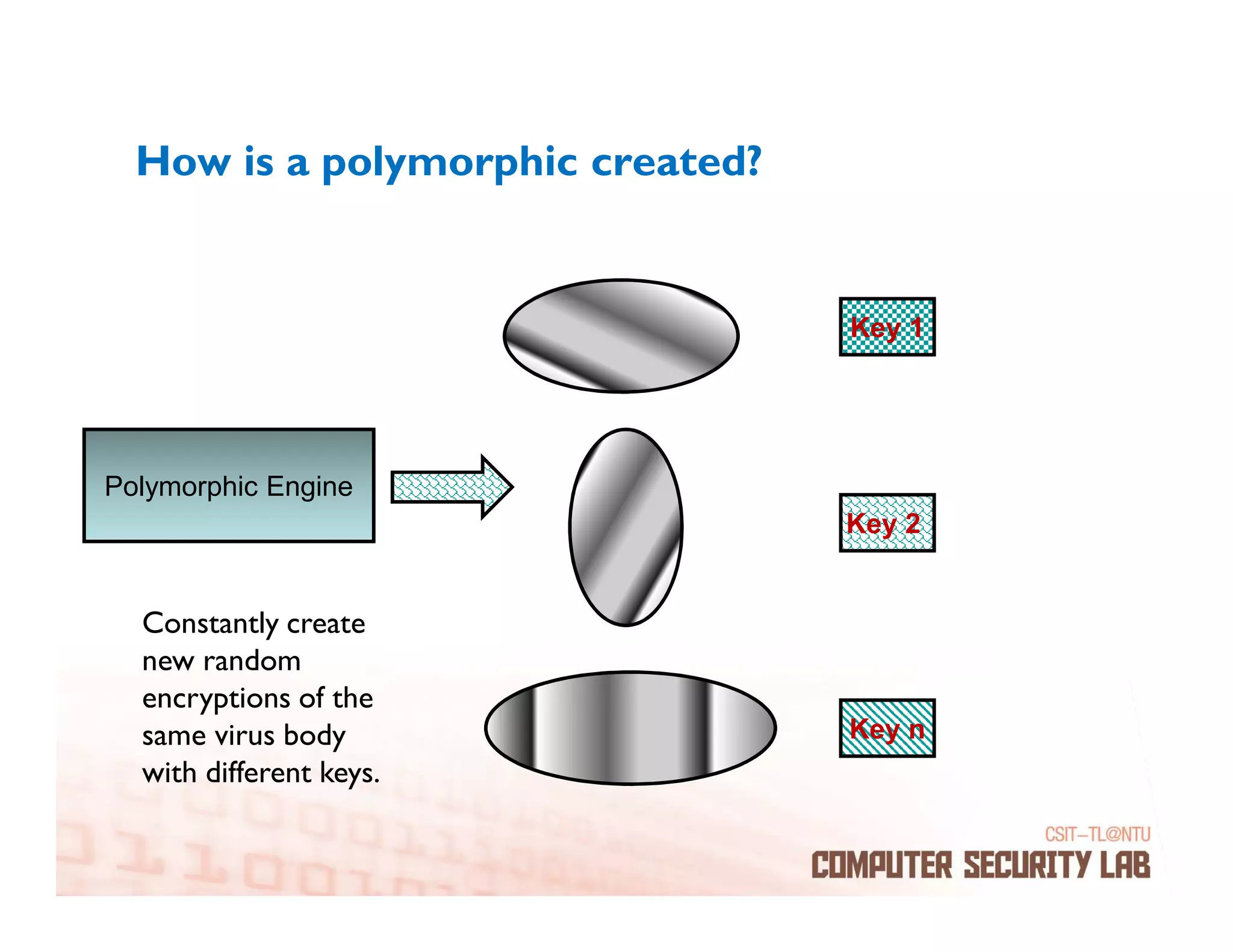 How is a polymorphic created?

Polymorphic Engine

Key 1

Key 2

Key n

Constantly create new random encryptions of the same virus body with different keys.

CSIT–TL@NTU
COMPUTER SECURITY LAB